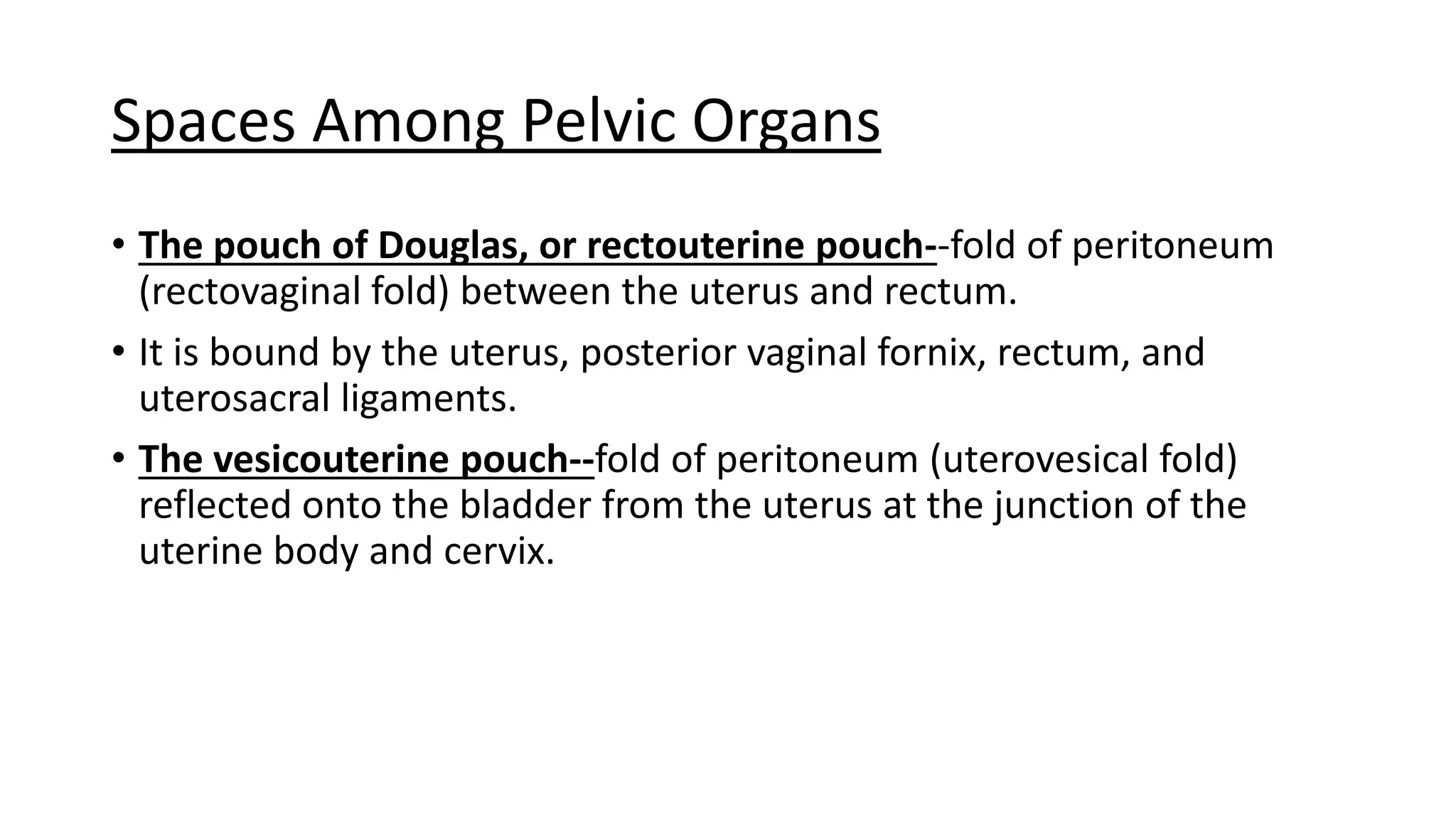 Spaces Among Pelvic Organs

• The pouch of Douglas, or rectouterine pouch--fold of peritoneum (rectovaginal fold) between the uterus and rectum.

• It is bound by the uterus, posterior vaginal fornix, rectum, and uterosacral ligaments.

• The vesicouterine pouch--fold of peritoneum (uterovesical fold) reflected onto the bladder from the uterus at the junction of the uterine body and cervix.